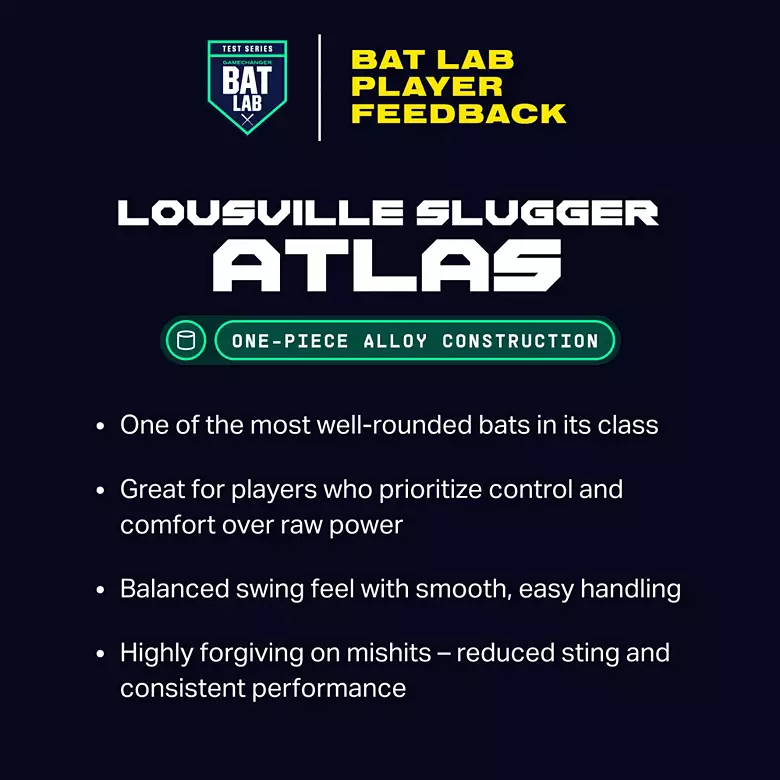 TEST SERIES
GAMECHANGER
BAT LAB

BAT LAB PLAYER FEEDBACK

LOUSVILLE SLUGGER
ATLAS

ONE-PIECE ALLOY CONSTRUCTION

• One of the most well-rounded bats in its class

• Great for players who prioritize control and comfort over raw power

• Balanced swing feel with smooth, easy handling

• Highly forgiving on mishits – reduced sting and consistent performance